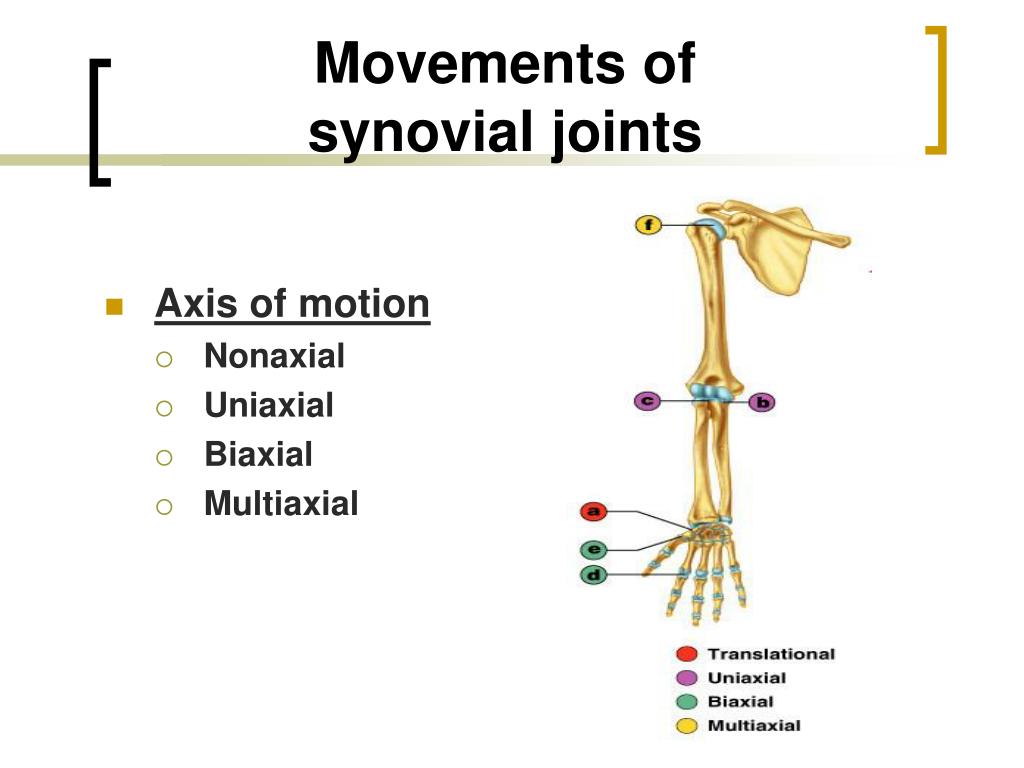 Movements of synovial joints

Axis of motion
Nonaxial
Uniaxial
Biaxial
Multiaxial

f
c
b
a
e
d

Translational
Uniaxial
Biaxial
Multiaxial